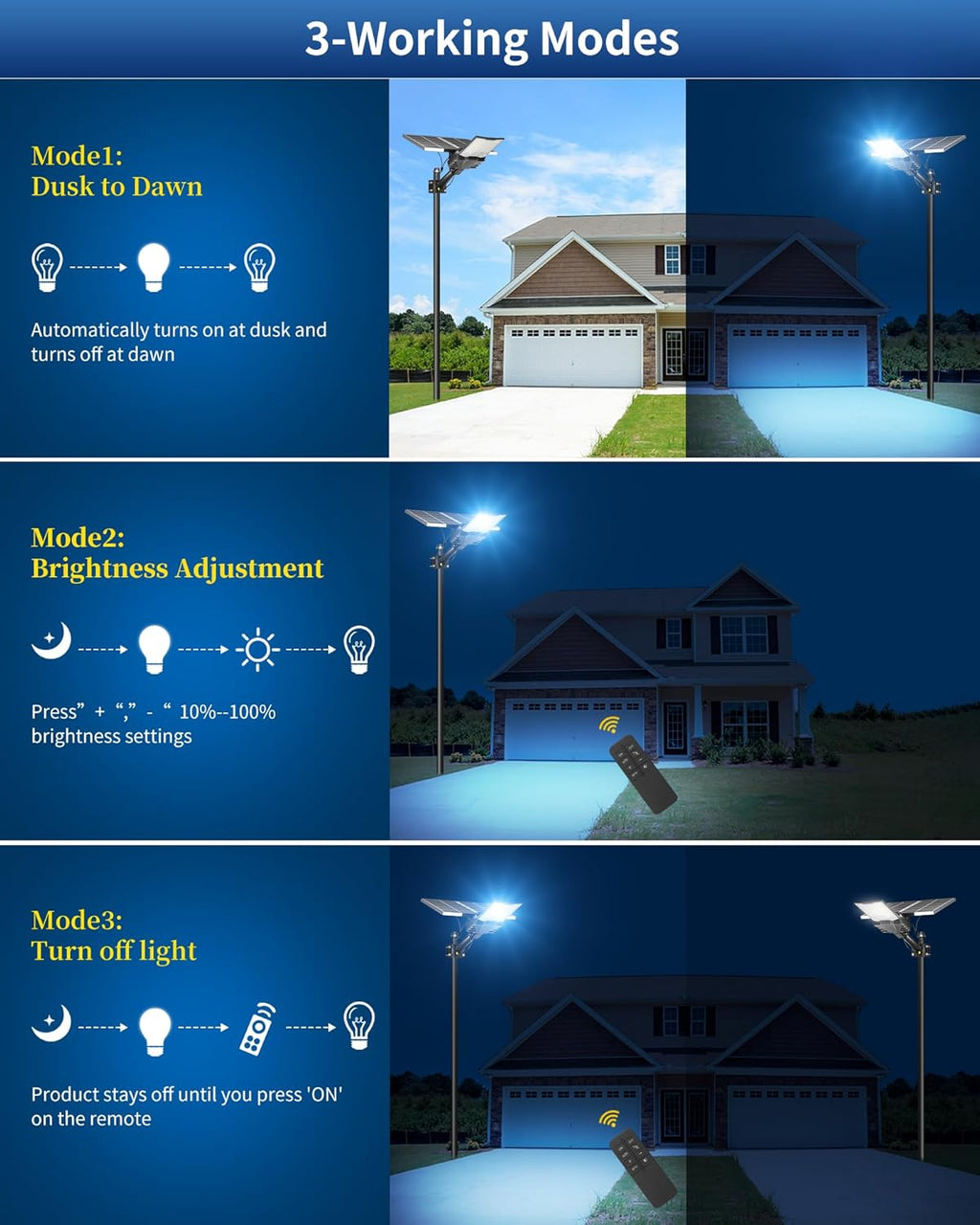 3-Working Modes

Mode1:
Dusk to Dawn

Automatically turns on at dusk and turns off at dawn

Mode2:
Brightness Adjustment

Press" + "," - " 10%--100% brightness settings

Mode3:
Turn off light

Product stays off until you press 'ON' on the remote